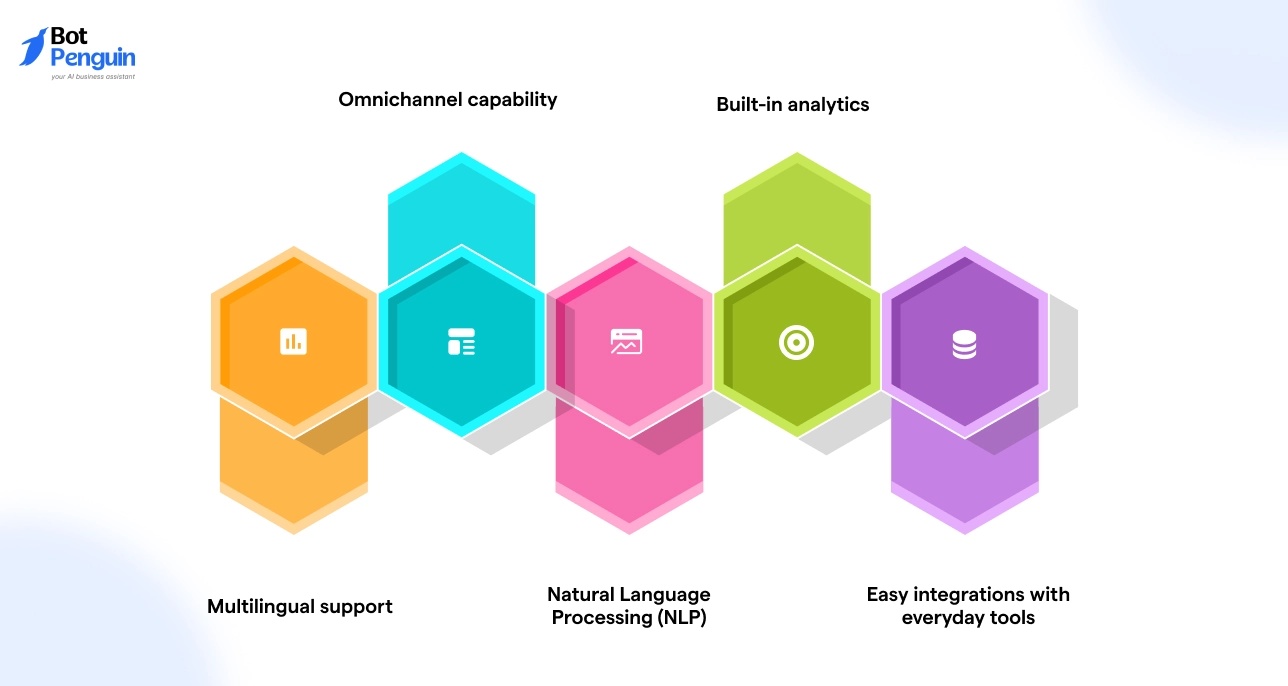 Bot Penguin
your AI business assistant

Omnichannel capability

Built-in analytics

Multilingual support

Natural Language Processing (NLP)

Easy integrations with everyday tools